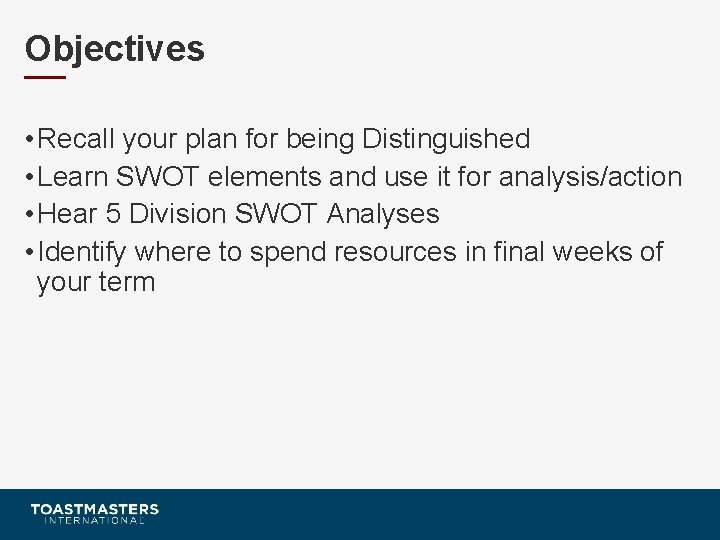 Objectives

• Recall your plan for being Distinguished
• Learn SWOT elements and use it for analysis/action
• Hear 5 Division SWOT Analyses
• Identify where to spend resources in final weeks of your term

TOASTMASTERS
INTERNATIONAL